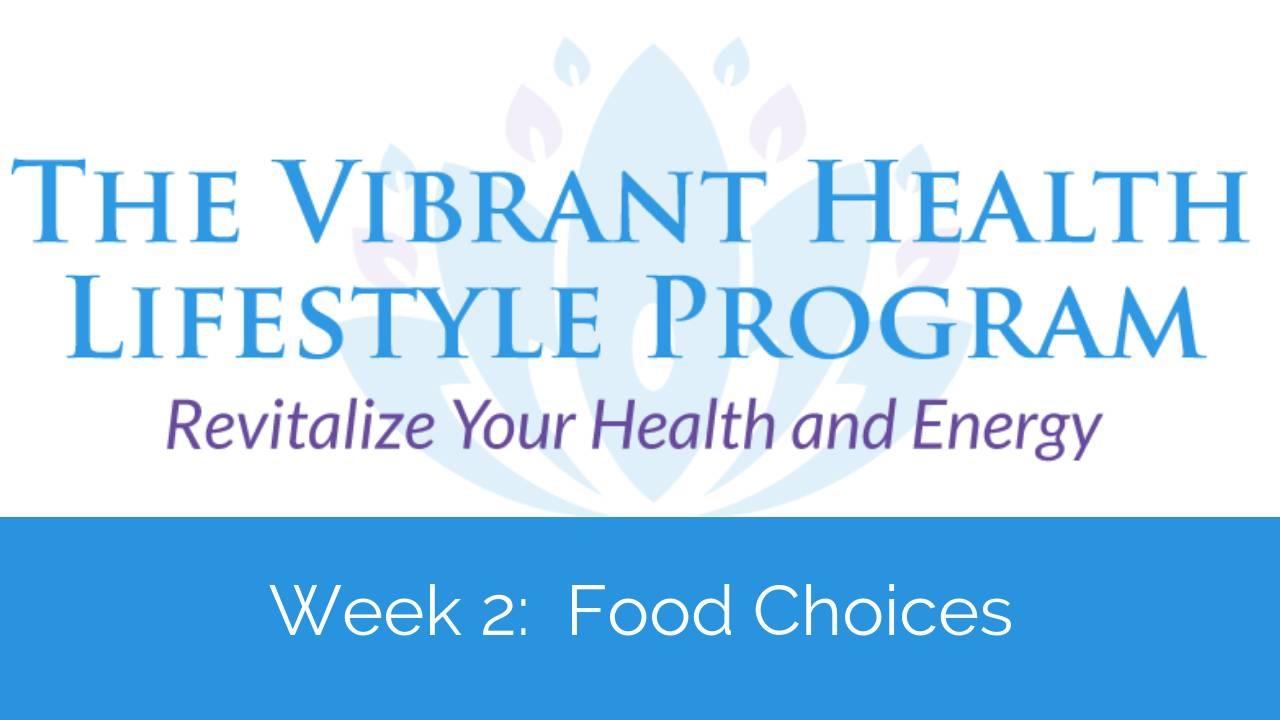 THE VIBRANT HEALTH LIFESTYLE PROGRAM

Revitalize Your Health and Energy

Week 2: Food Choices